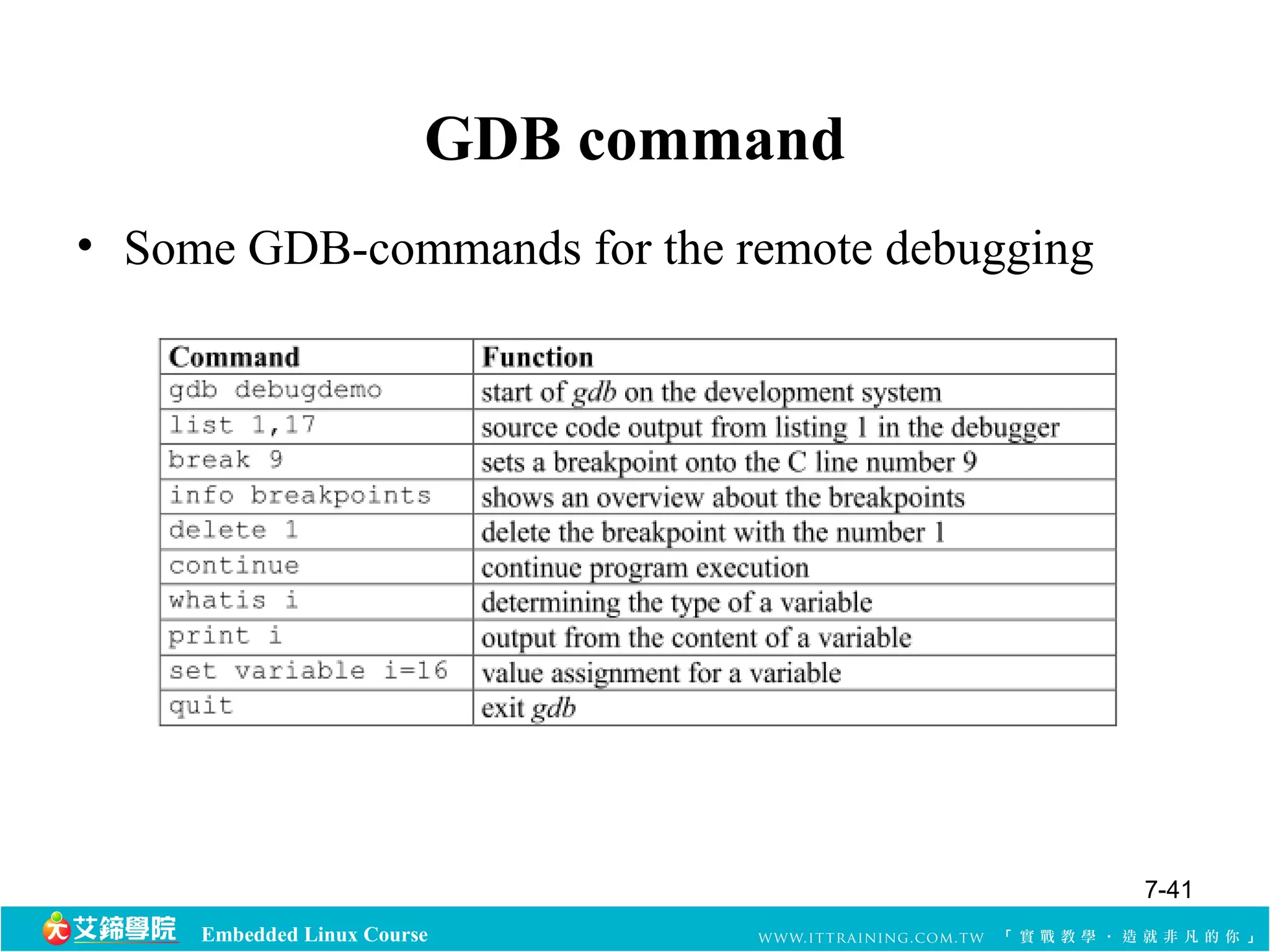 GDB command

• Some GDB-commands for the remote debugging

| Command | Function |
|---|---|
| gdb debugdemo | start of gdb on the development system |
| list 1,17 | source code output from listing 1 in the debugger |
| break 9 | sets a breakpoint onto the C line number 9 |
| info breakpoints | shows an overview about the breakpoints |
| delete 1 | delete the breakpoint with the number 1 |
| continue | continue program execution |
| whatis i | determining the type of a variable |
| print i | output from the content of a variable |
| set variable i=16 | value assignment for a variable |
| quit | exit gdb |

7-41

艾鍗學院 Embedded Linux Course WWW.ITTRAINING.COM.TW 「實戰教學．造就非凡的你」